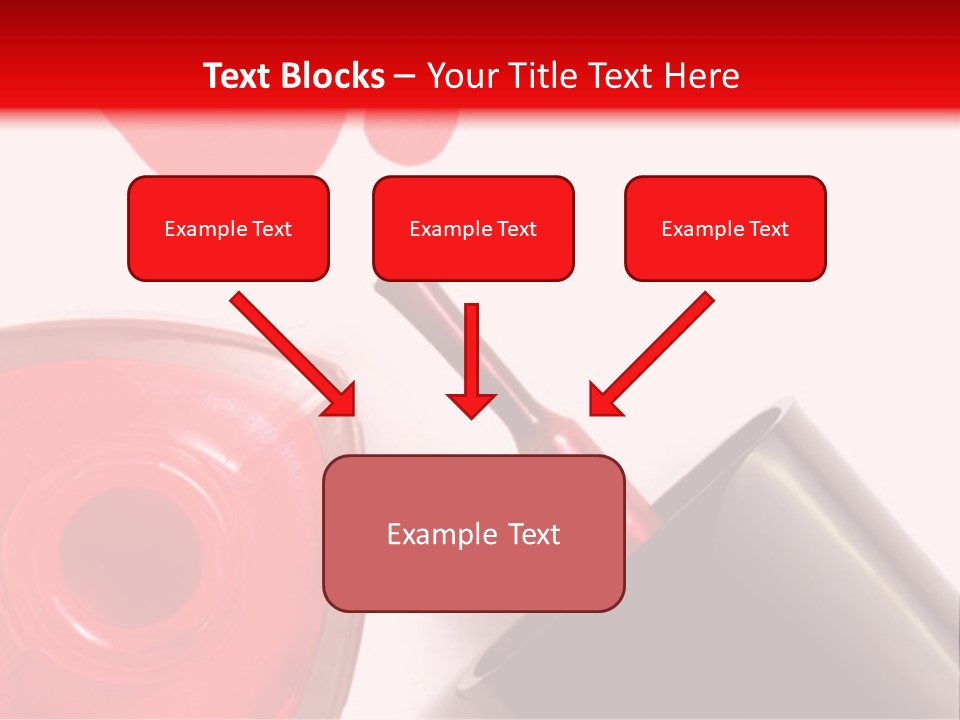 Text Blocks – Your Title Text Here

Example Text

Example Text

Example Text

Example Text